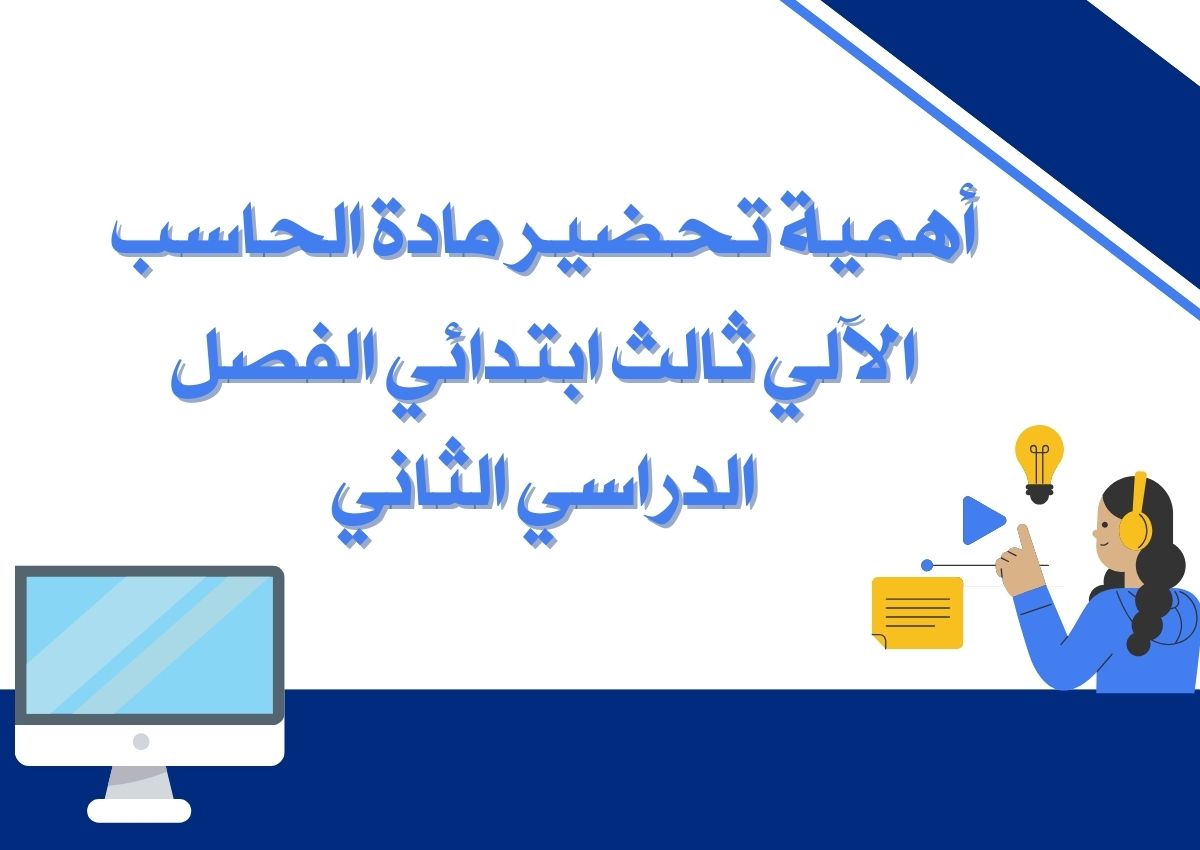 أهمية تحضير مادة الحاسب الآلي ثالث ابتدائي الفصل الدراسي الثاني